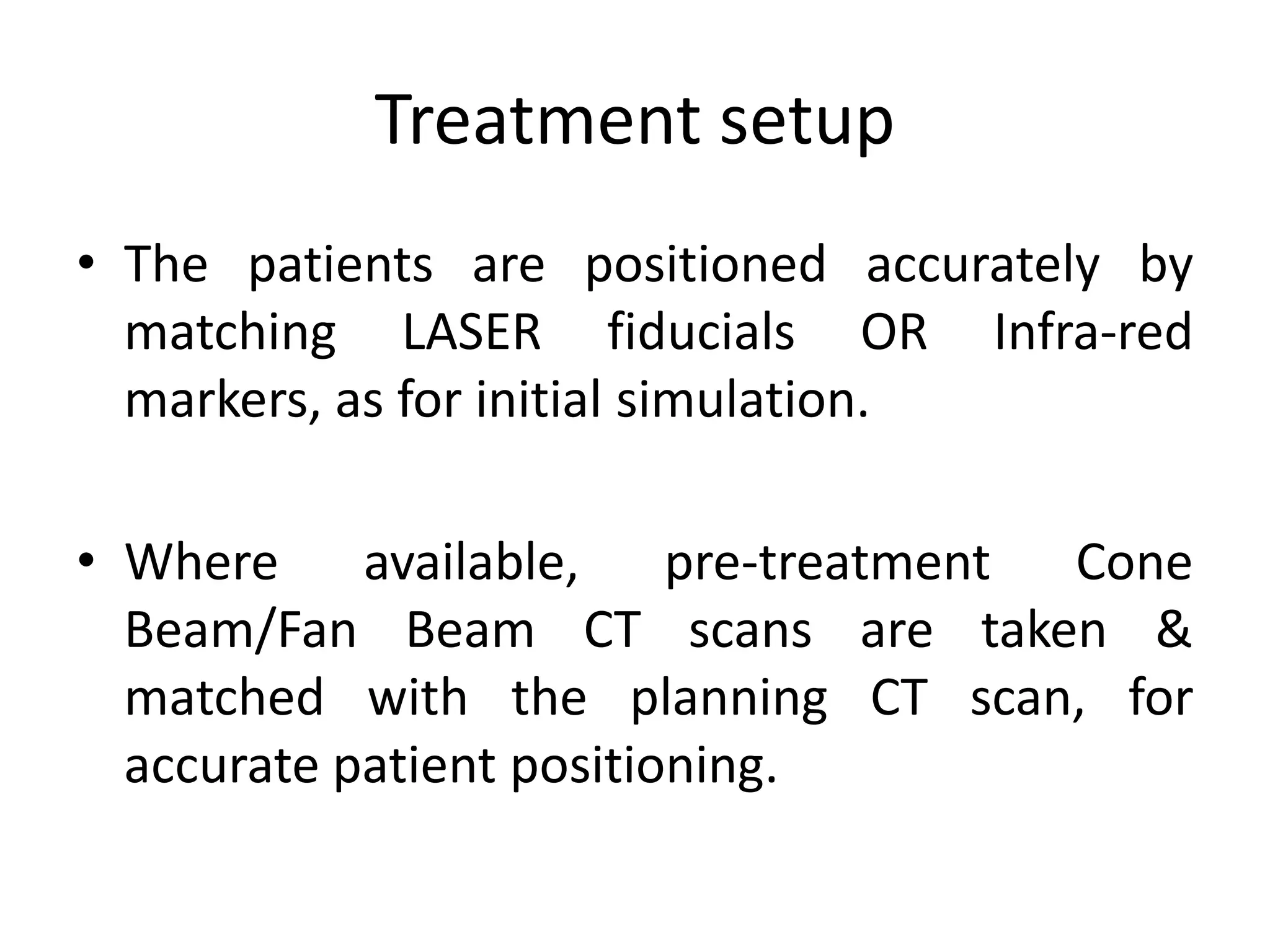 Treatment setup

• The patients are positioned accurately by matching LASER fiducials OR Infra-red markers, as for initial simulation.

• Where available, pre-treatment Cone Beam/Fan Beam CT scans are taken & matched with the planning CT scan, for accurate patient positioning.